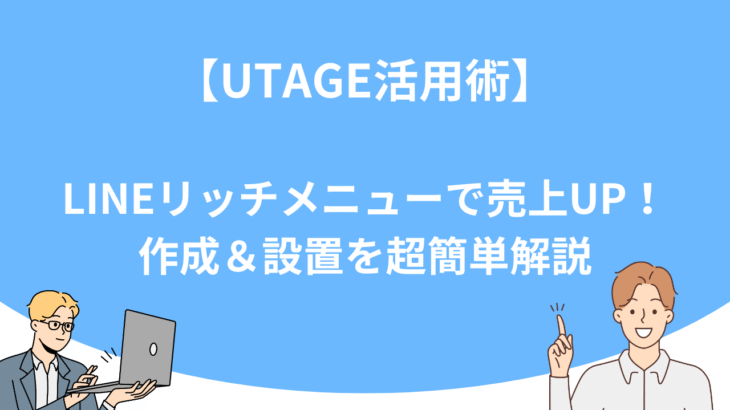 【UTAGE活用術】

LINEリッチメニューで売上UP！
作成＆設置を超簡単解説